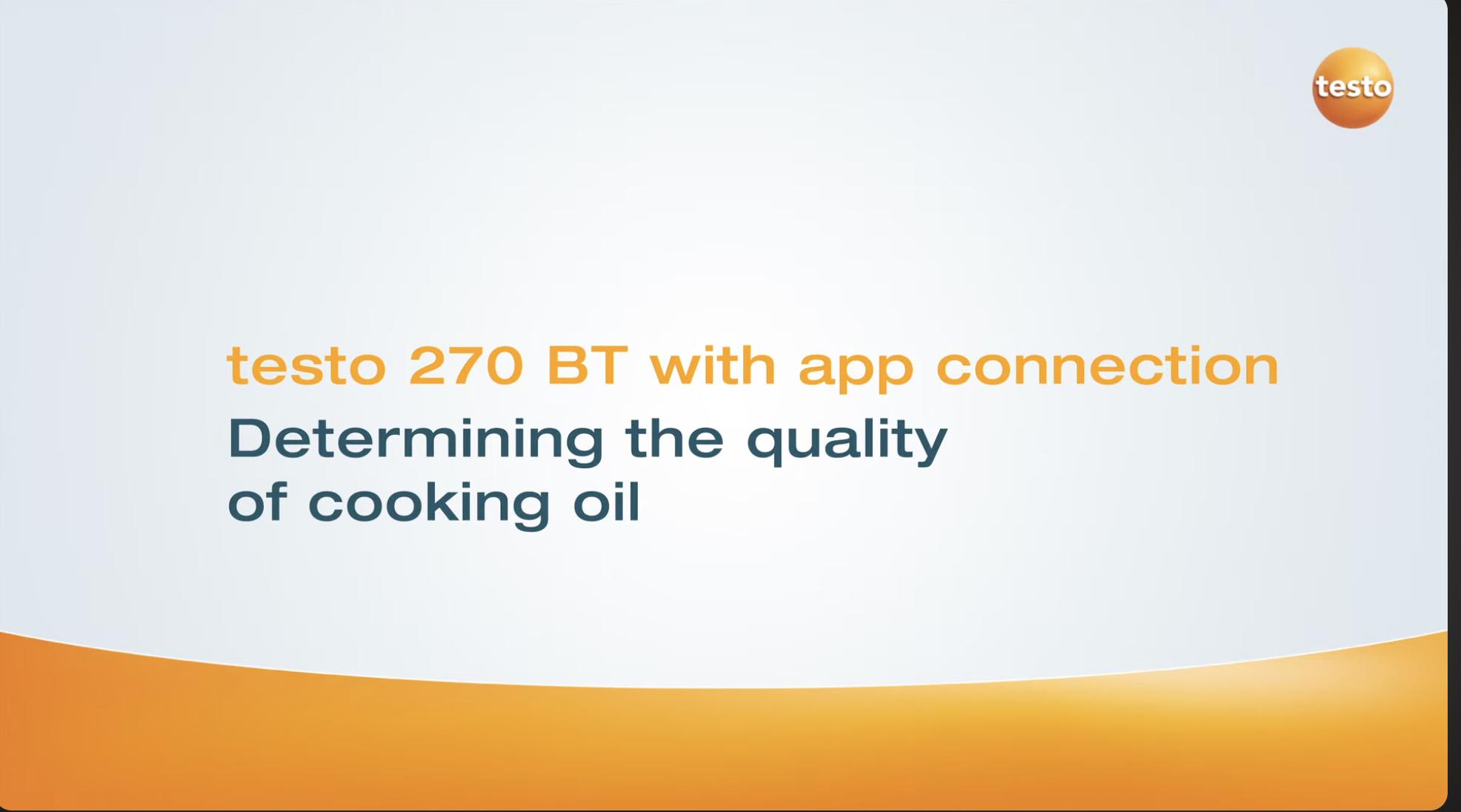 testo

testo 270 BT with app connection

Determining the quality of cooking oil